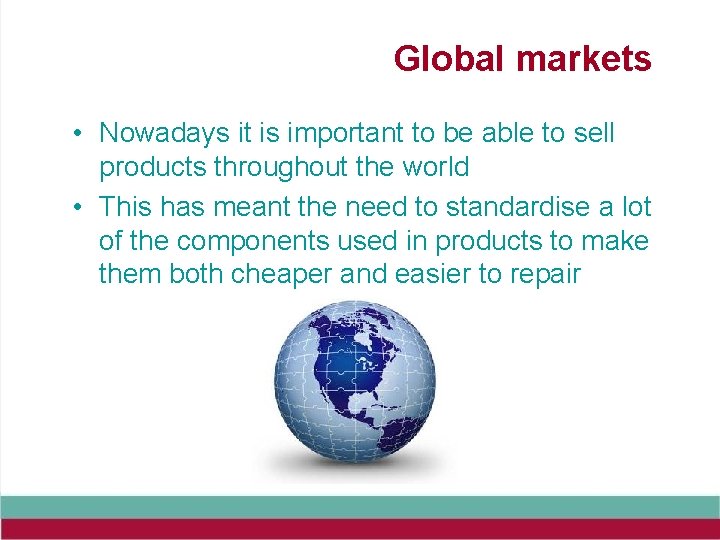 Global markets

• Nowadays it is important to be able to sell products throughout the world
• This has meant the need to standardise a lot of the components used in products to make them both cheaper and easier to repair